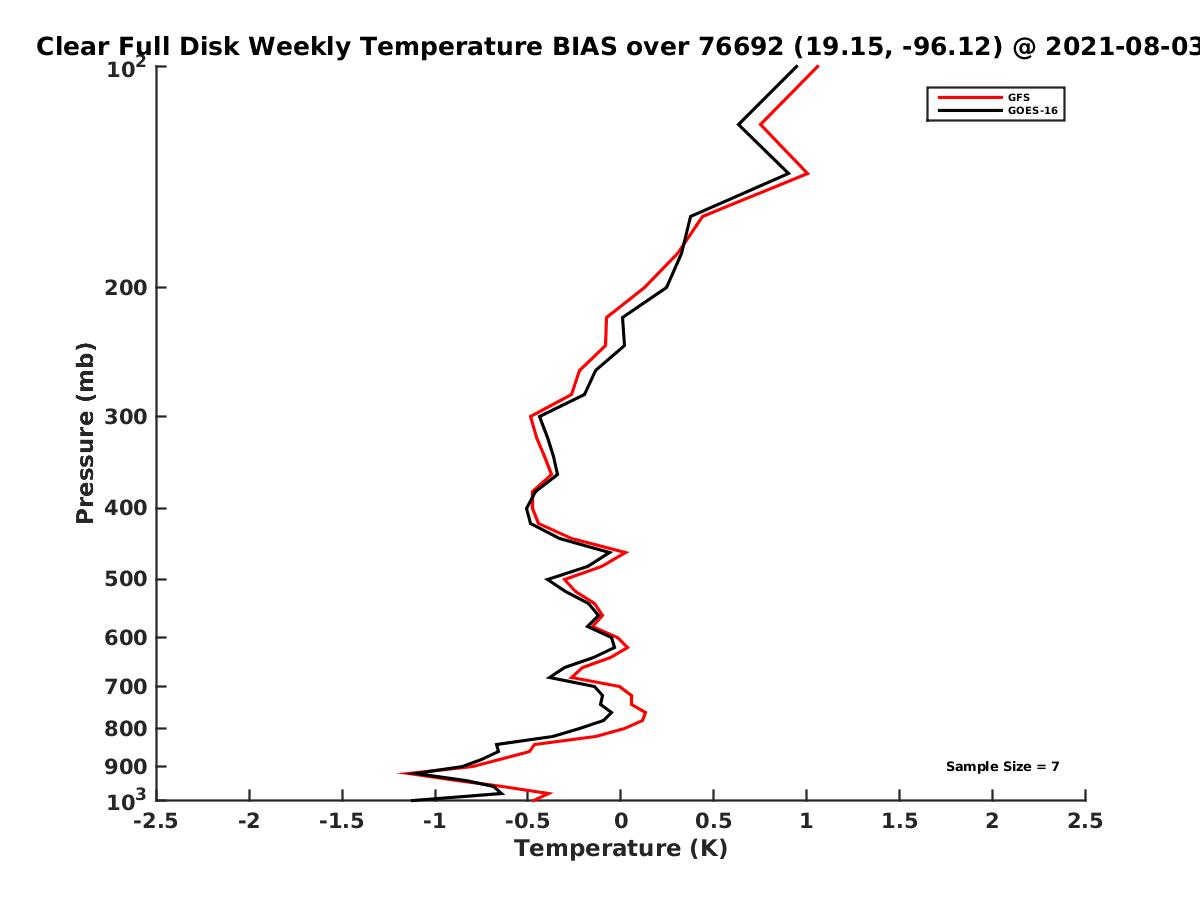 Clear Full Disk Weekly Temperature BIAS over 76692 (19.15, -96.12) @ 2021-08-03

GFS
GOES-16

Pressure (mb)

$10^2$
200
300
400
500
600
700
800
900
$10^3$

Sample Size = 7

-2.5 -2 -1.5 -1 -0.5 0 0.5 1 1.5 2 2.5

Temperature (K)